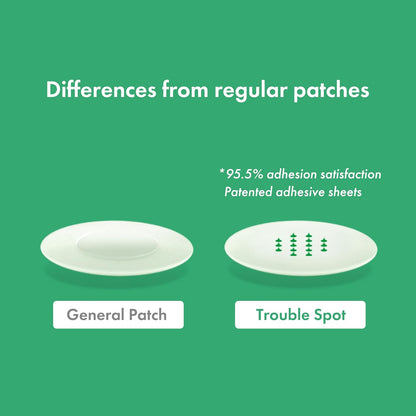 Differences from regular patches

*95.5% adhesion satisfaction
Patented adhesive sheets

General Patch

Trouble Spot